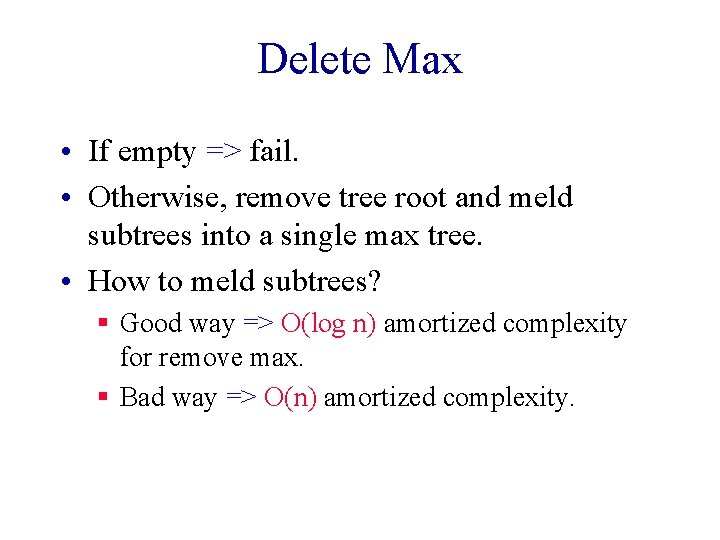 Delete Max

• If empty => fail.
• Otherwise, remove tree root and meld subtrees into a single max tree.
• How to meld subtrees?
  ▪ Good way => O(log n) amortized complexity for remove max.
  ▪ Bad way => O(n) amortized complexity.